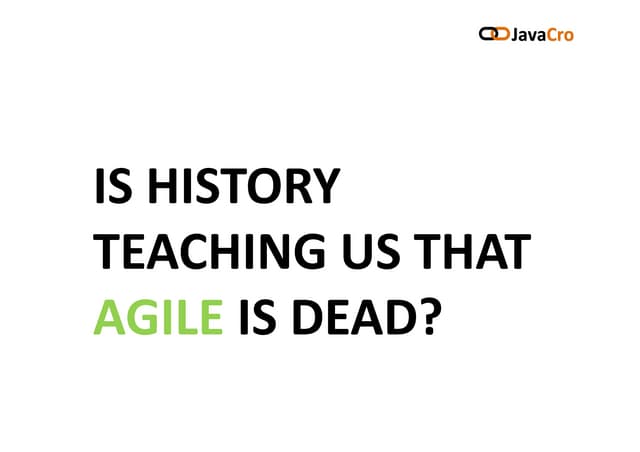 JavaCro

IS HISTORY TEACHING US THAT AGILE IS DEAD?